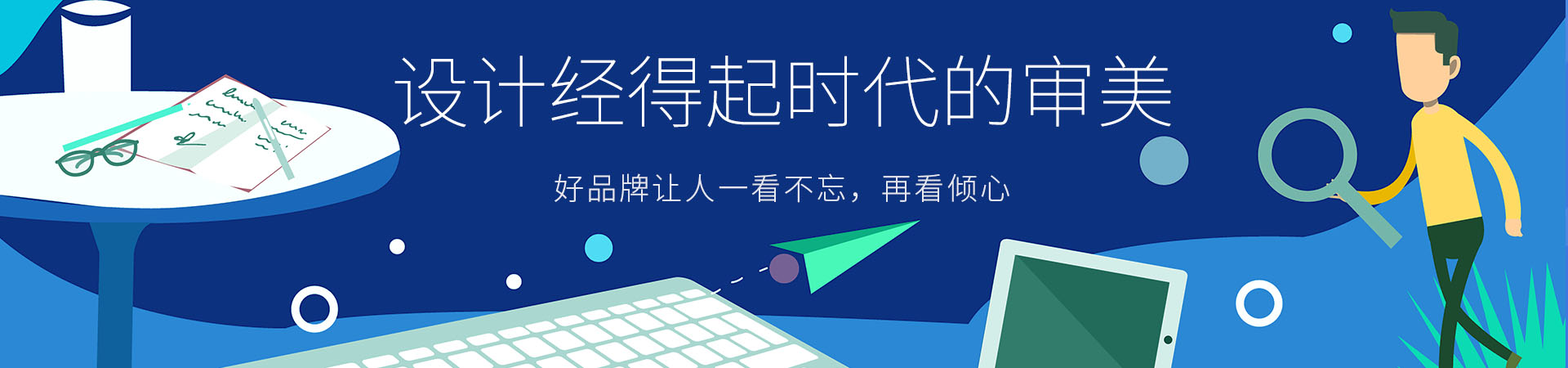 设计经得起时代的审美

好品牌让人一看不忘，再看倾心